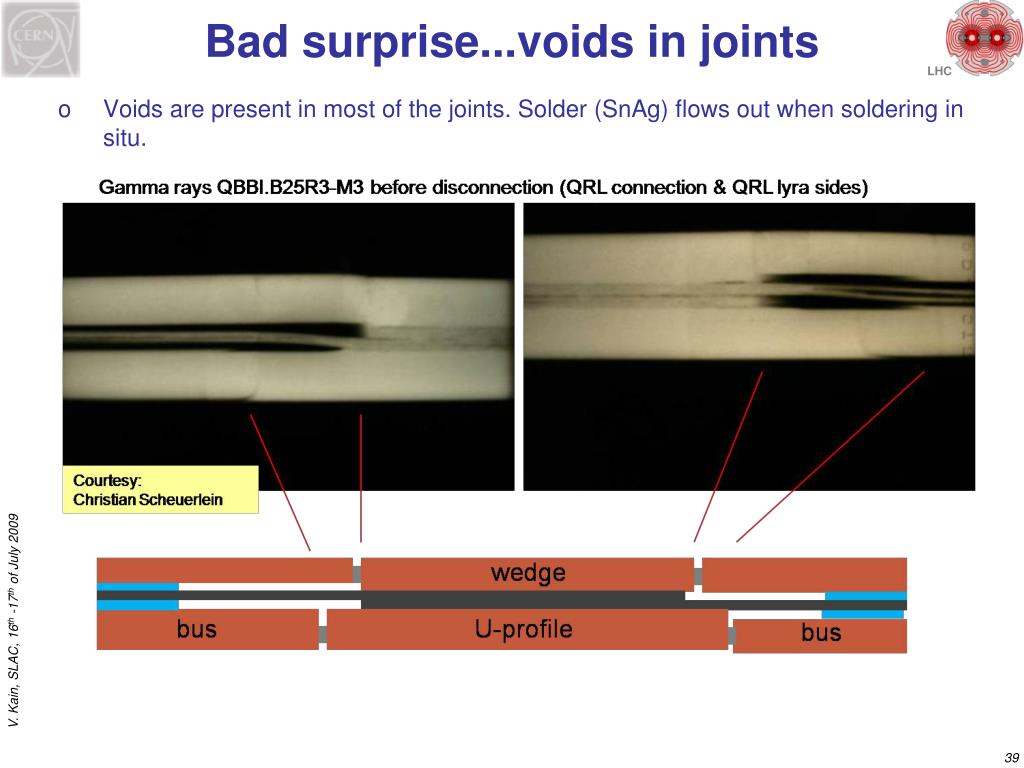 CERN

Bad surprise...voids in joints

LHC

o Voids are present in most of the joints. Solder (SnAg) flows out when soldering in situ.

Gamma rays QBBI.B25R3-M3 before disconnection (QRL connection & QRL lyra sides)

Courtesy:
Christian Scheuerlein

wedge

bus

U-profile

bus

V. Kain, SLAC, $16^{th}$ -$17^{th}$ of July 2009

39